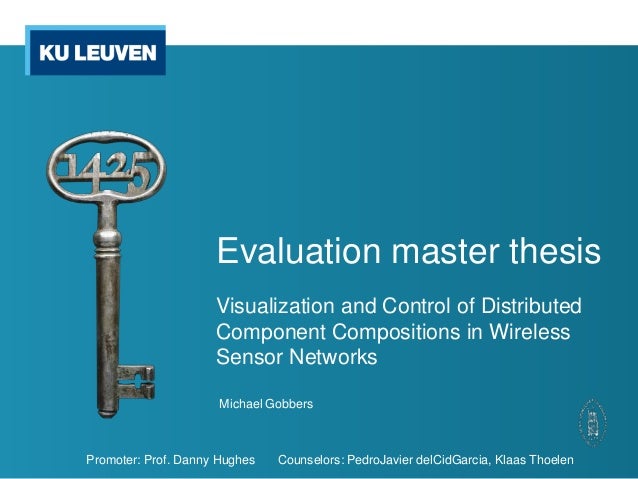 KU LEUVEN

1425

Evaluation master thesis

Visualization and Control of Distributed Component Compositions in Wireless Sensor Networks

Michael Gobbers

Promoter: Prof. Danny Hughes Counselors: PedroJavier delCidGarcia, Klaas Thoelen